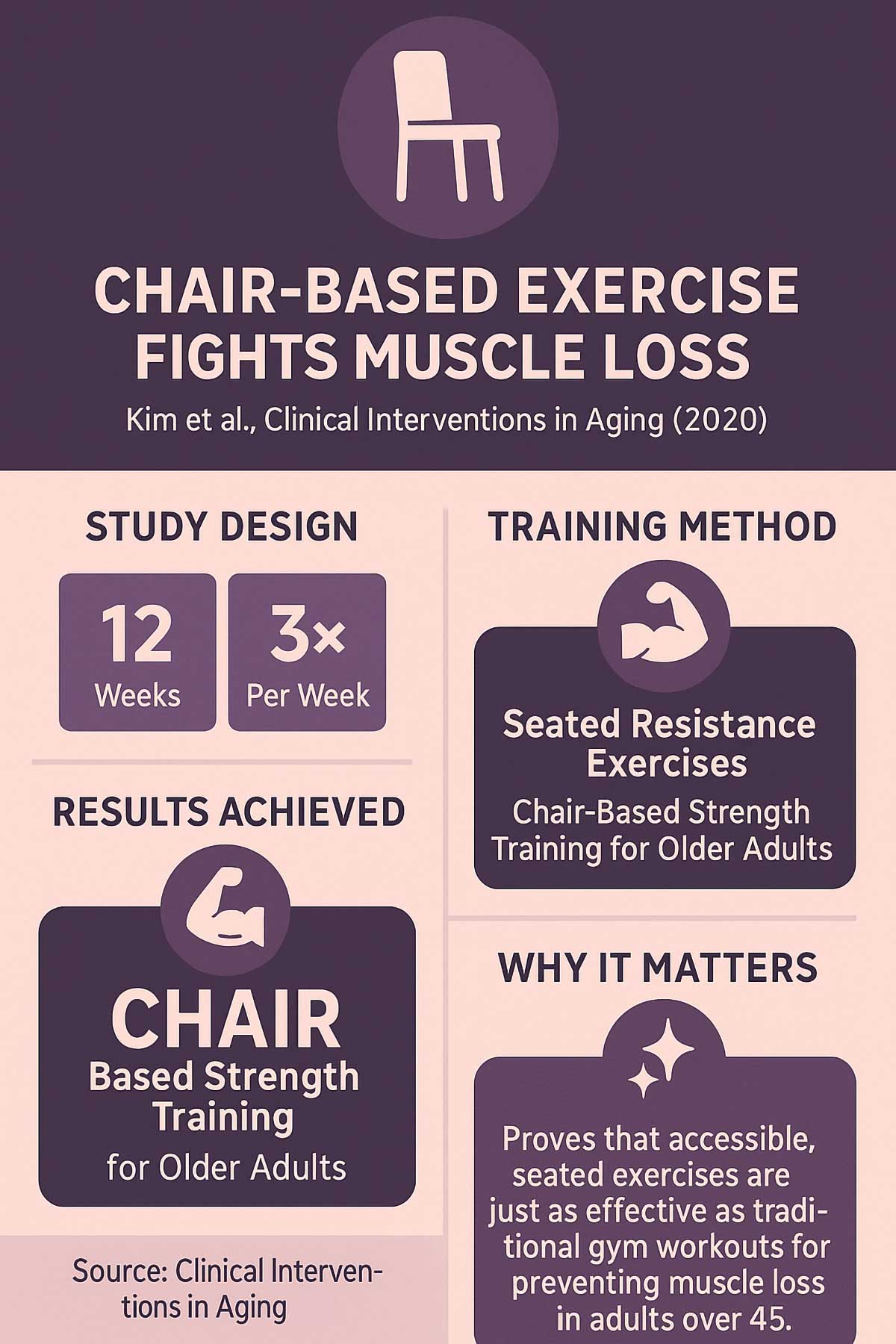 CHAIR-BASED EXERCISE FIGHTS MUSCLE LOSS

Kim et al., Clinical Interventions in Aging (2020)

STUDY DESIGN

12
Weeks

3×
Per Week

RESULTS ACHIEVED

CHAIR
Based Strength Training
for Older Adults

Source: Clinical Interventions in Aging

TRAINING METHOD

Seated Resistance Exercises
Chair-Based Strength Training for Older Adults

WHY IT MATTERS

Proves that accessible, seated exercises are just as effective as traditional gym workouts for preventing muscle loss in adults over 45.